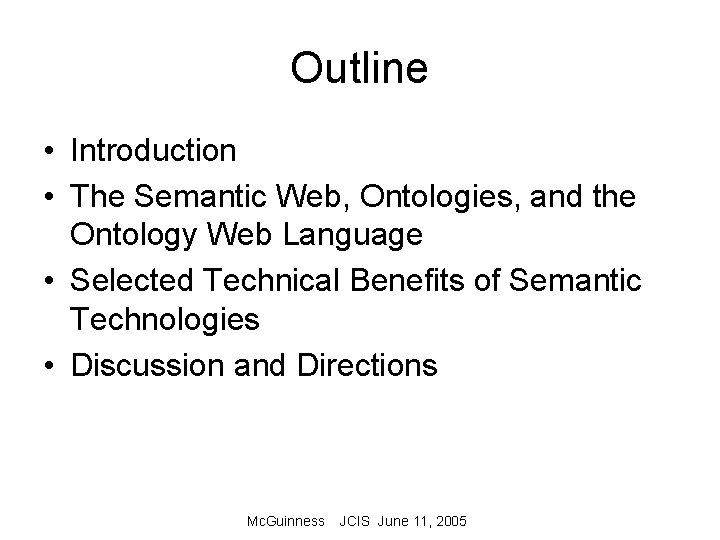 Outline

• Introduction
• The Semantic Web, Ontologies, and the Ontology Web Language
• Selected Technical Benefits of Semantic Technologies
• Discussion and Directions

McGuinness JCIS June 11, 2005